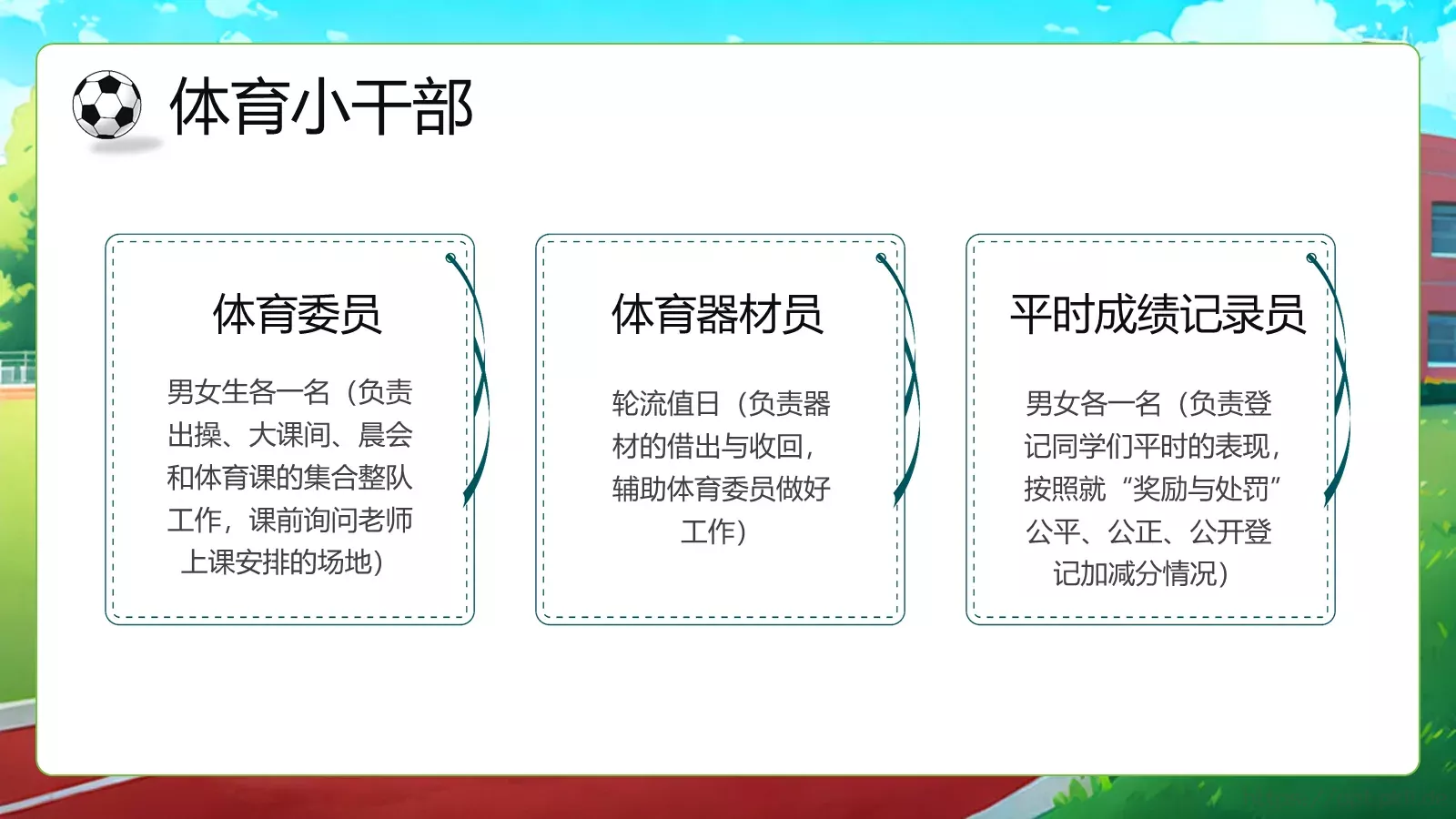 体育小干部

体育委员

男女生各一名（负责出操、大课间、晨会和体育课的集合整队工作，课前询问老师上课安排的场地）

体育器材员

轮流值日（负责器材的借出与收回，辅助体育委员做好工作）

平时成绩记录员

男女各一名（负责登记同学们平时的表现，按照就“奖励与处罚”公平、公正、公开登记加减分情况）